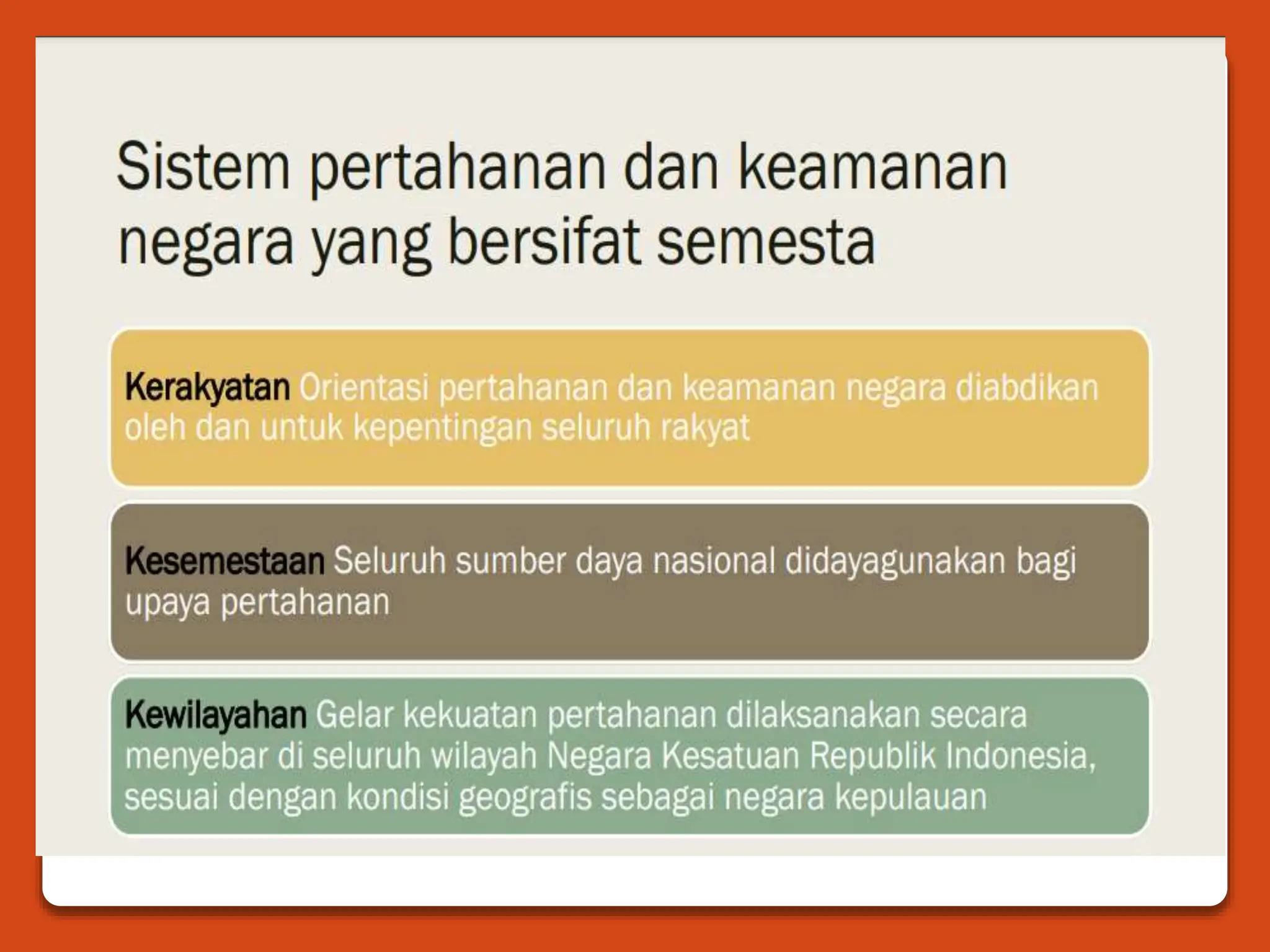 Sistem pertahanan dan keamanan negara yang bersifat semesta

Kerakyatan Orientasi pertahanan dan keamanan negara diabdikan oleh dan untuk kepentingan seluruh rakyat

Kesemestaan Seluruh sumber daya nasional didayagunakan bagi upaya pertahanan

Kewilayahan Gelar kekuatan pertahanan dilaksanakan secara menyebar di seluruh wilayah Negara Kesatuan Republik Indonesia, sesuai dengan kondisi geografis sebagai negara kepulauan